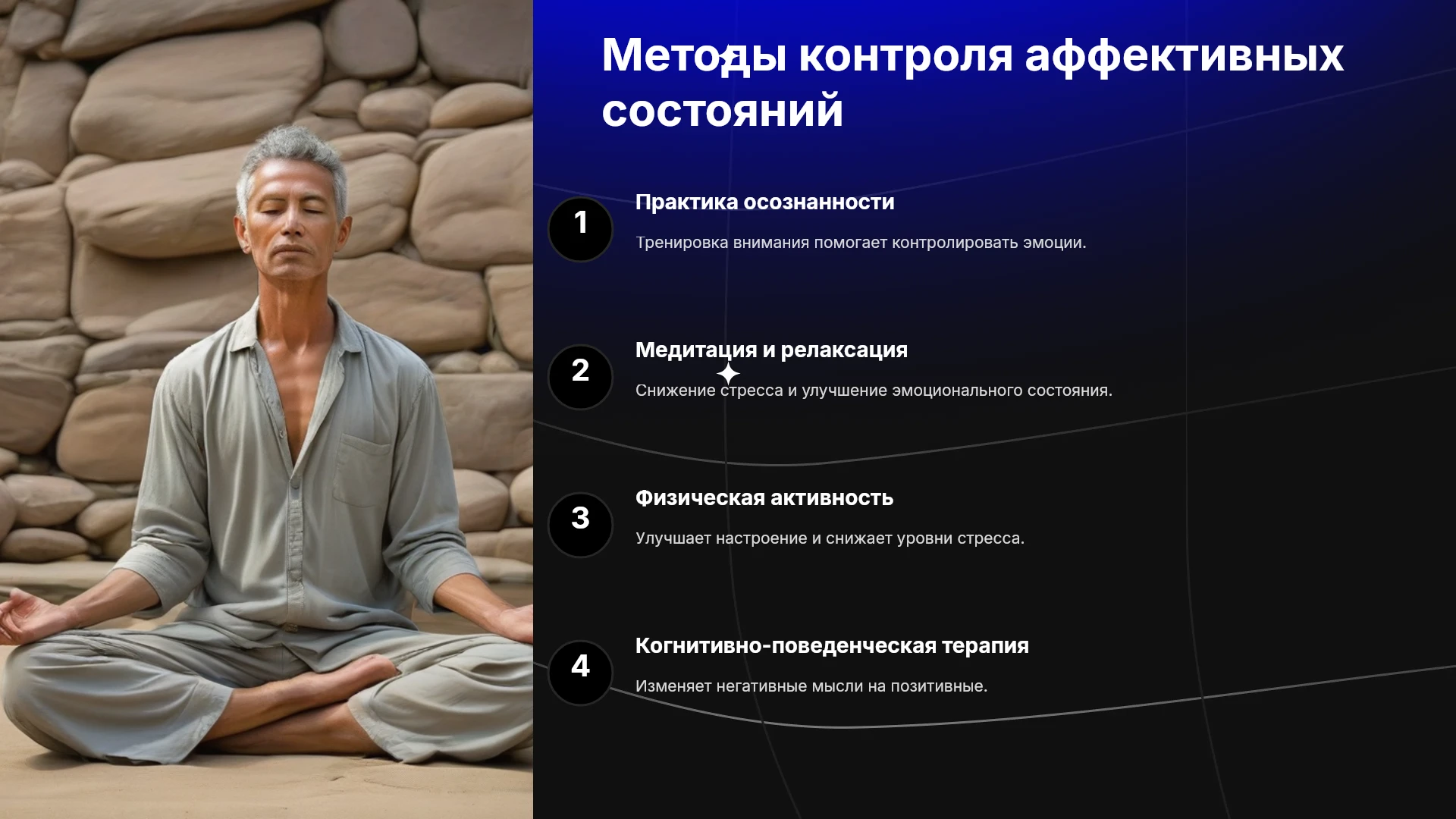 Методы контроля аффективных состояний

1

Практика осознанности

Тренировка внимания помогает контролировать эмоции.

2

Медитация и релаксация

Снижение стресса и улучшение эмоционального состояния.

3

Физическая активность

Улучшает настроение и снижает уровни стресса.

4

Когнитивно-поведенческая терапия

Изменяет негативные мысли на позитивные.